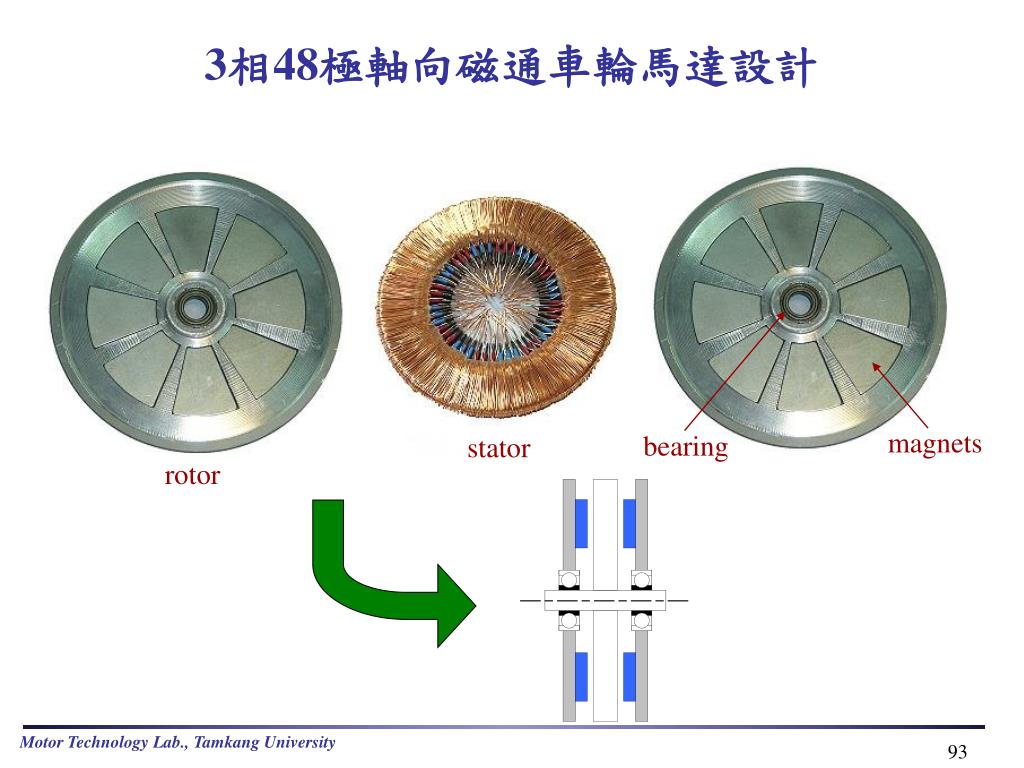 3相48極軸向磁通車輪馬達設計

rotor

stator

bearing

magnets

Motor Technology Lab., Tamkang University

93